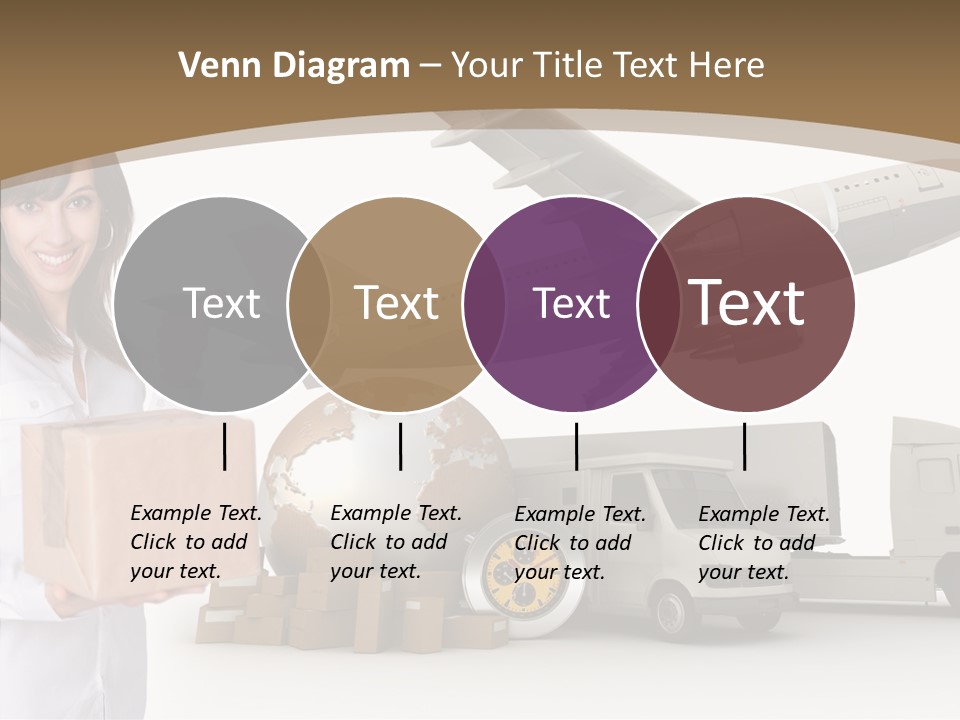 Venn Diagram – Your Title Text Here

Text

Text

Text

Text

Example Text. Click to add your text.

Example Text. Click to add your text.

Example Text. Click to add your text.

Example Text. Click to add your text.